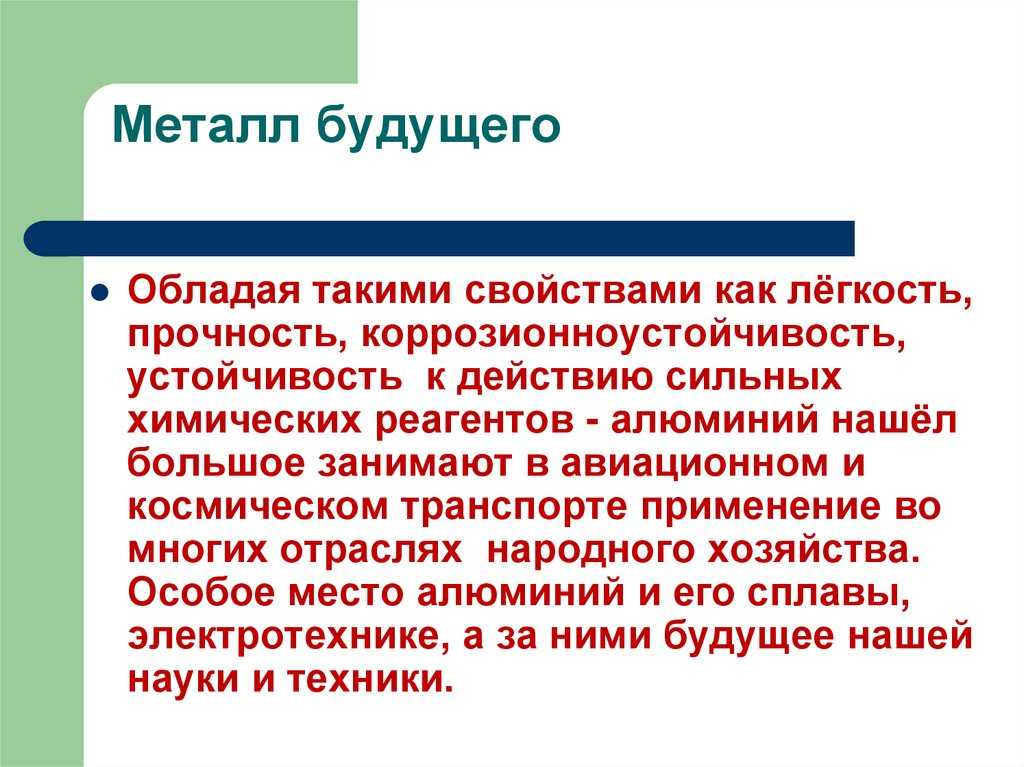 Металл будущего

Обладая такими свойствами как лёгкость, прочность, коррозионноустойчивость, устойчивость  к действию сильных химических реагентов - алюминий нашёл большое занимают в авиационном и космическом транспорте применение во многих отраслях  народного хозяйства. Особое место алюминий и его сплавы, электротехнике, а за ними будущее нашей науки и техники.